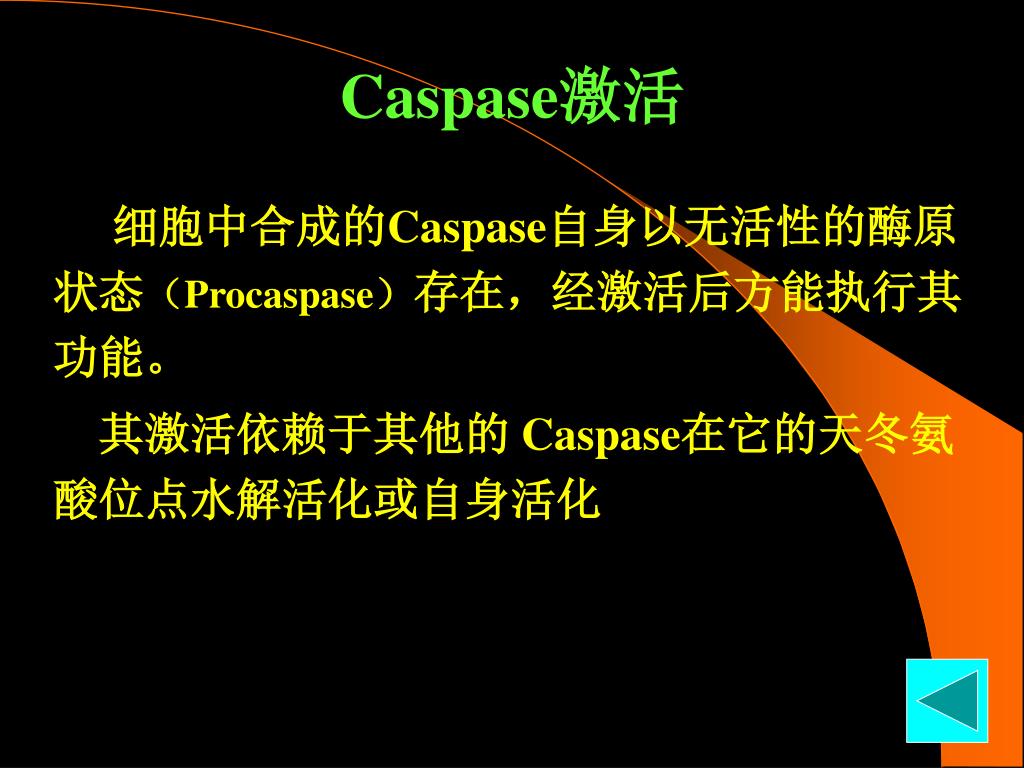 Caspase激活

细胞中合成的Caspase自身以无活性的酶原状态（Procaspase）存在，经激活后方能执行其功能。

其激活依赖于其他的 Caspase在它的天冬氨酸位点水解活化或自身活化